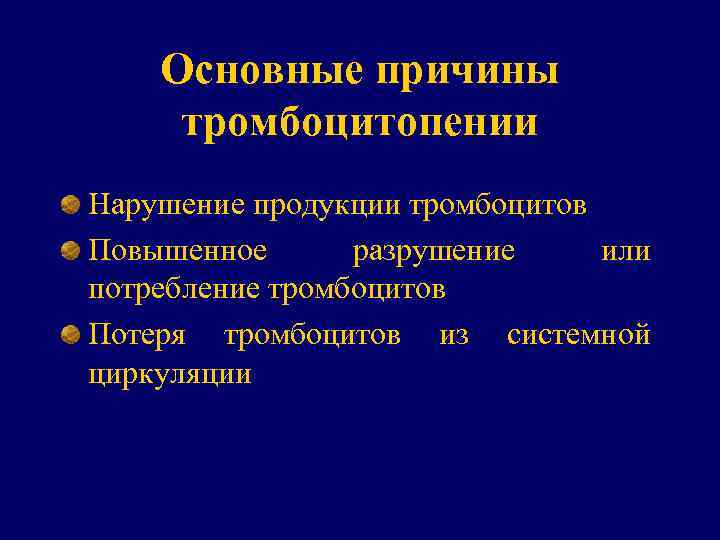 Основные причины тромбоцитопении

Нарушение продукции тромбоцитов

Повышенное разрушение или потребление тромбоцитов

Потеря тромбоцитов из системной циркуляции